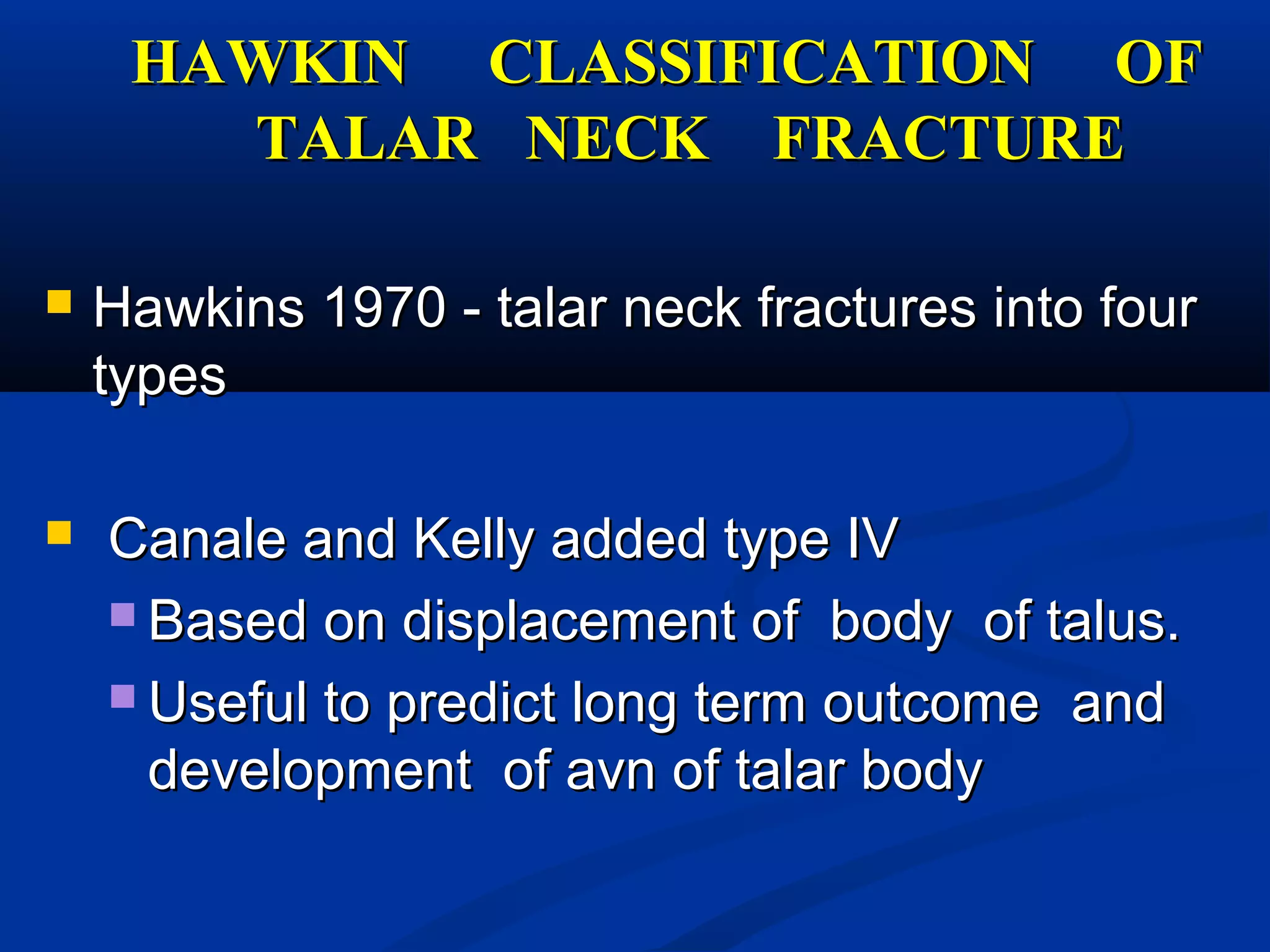 HAWKIN CLASSIFICATION OF TALAR NECK FRACTURE

Hawkins 1970 - talar neck fractures into four types

Canale and Kelly added type IV

Based on displacement of body of talus.

Useful to predict long term outcome and development of avn of talar body